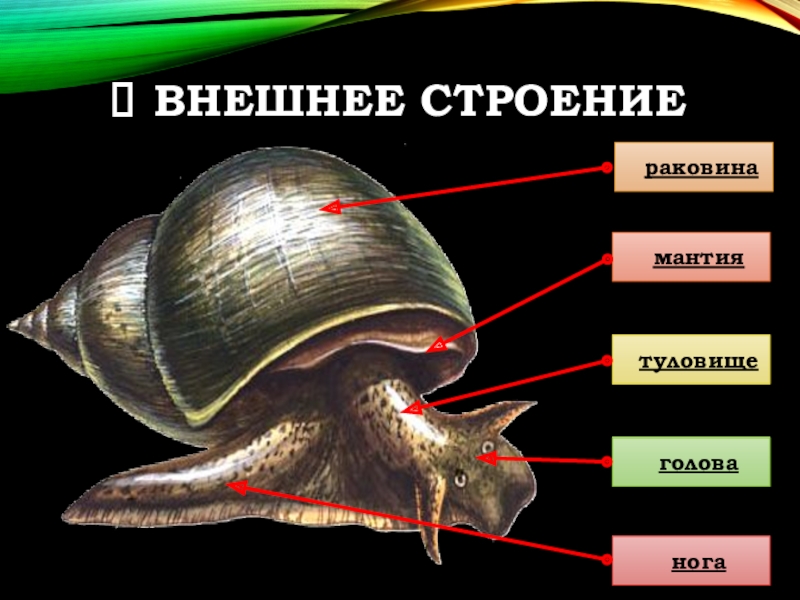 ВНЕШНЕЕ СТРОЕНИЕ

раковина

мантия

туловище

голова

нога